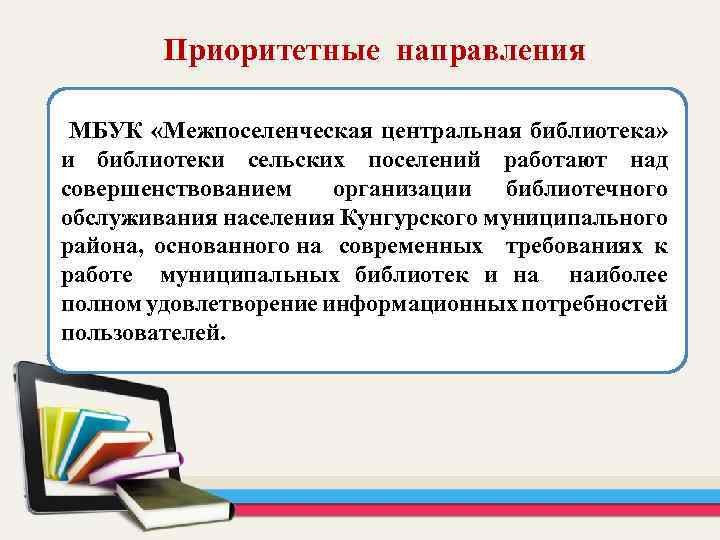 Приоритетные направления

МБУК «Межпоселенческая центральная библиотека» и библиотеки сельских поселений работают над совершенствованием организации библиотечного обслуживания населения Кунгурского муниципального района, основанного на современных требованиях к работе муниципальных библиотек и на наиболее полном удовлетворение информационных потребностей пользователей.